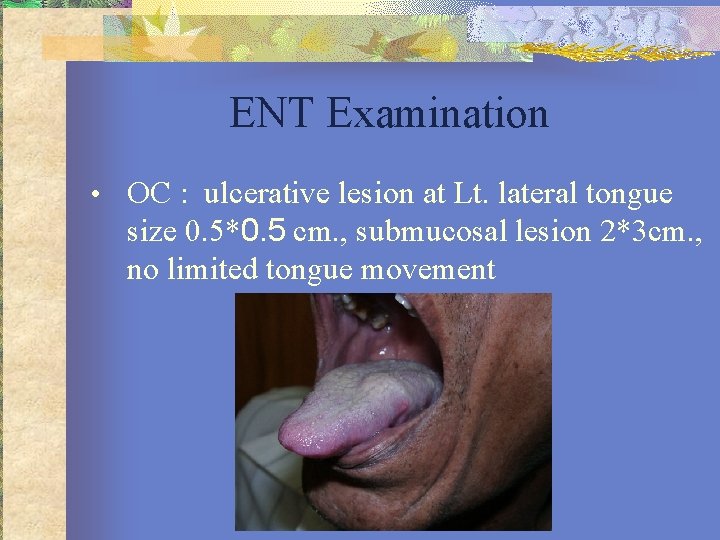 ENT Examination

• OC : ulcerative lesion at Lt. lateral tongue size 0.5*0.5 cm., submucosal lesion 2*3cm., no limited tongue movement